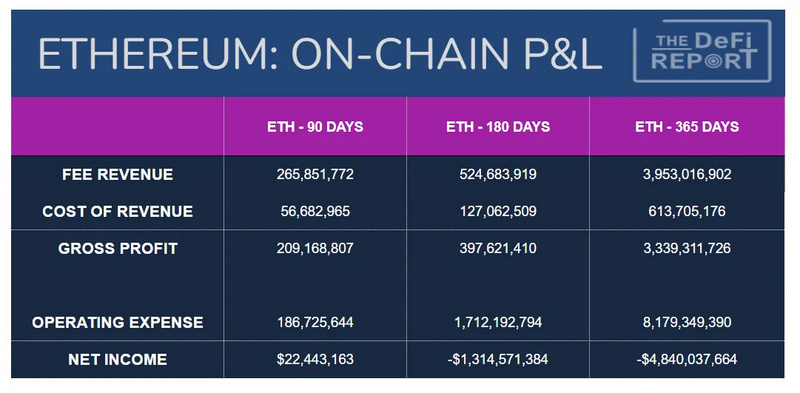 ETHEREUM: ON-CHAIN P&L

THE DeFi REPORT

| | ETH - 90 DAYS | ETH - 180 DAYS | ETH - 365 DAYS |
|---|---|---|---|
| FEE REVENUE | 265,851,772 | 524,683,919 | 3,953,016,902 |
| COST OF REVENUE | 56,682,965 | 127,062,509 | 613,705,176 |
| GROSS PROFIT | 209,168,807 | 397,621,410 | 3,339,311,726 |
| OPERATING EXPENSE | 186,725,644 | 1,712,192,794 | 8,179,349,390 |
| NET INCOME | $22,443,163 | -$1,314,571,384 | -$4,840,037,664 |